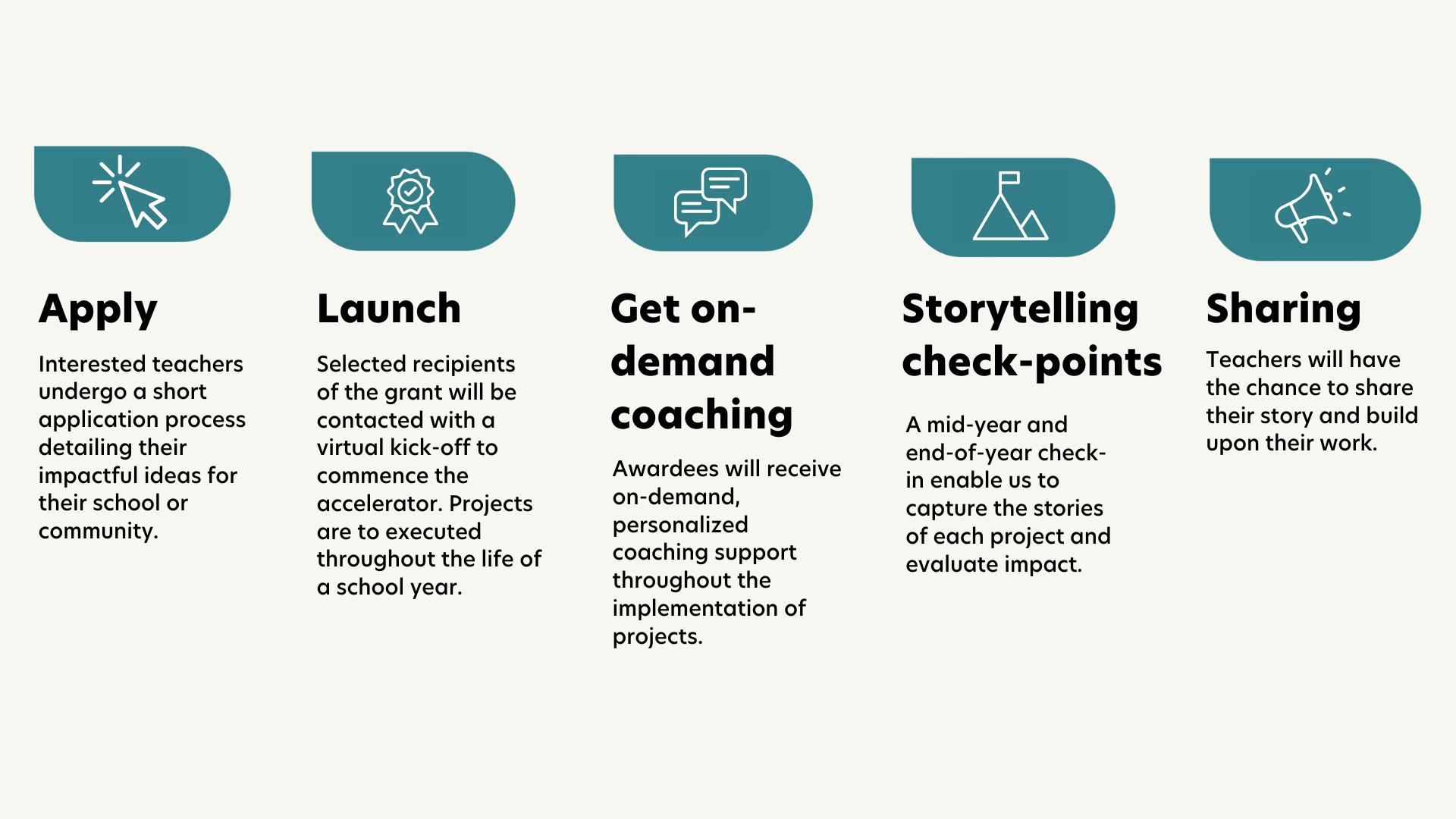 Apply

Interested teachers undergo a short application process detailing their impactful ideas for their school or community.

Launch

Selected recipients of the grant will be contacted with a virtual kick-off to commence the accelerator. Projects are to executed throughout the life of a school year.

Get on-demand coaching

Awardees will receive on-demand, personalized coaching support throughout the implementation of projects.

Storytelling check-points

A mid-year and end-of-year check-in enable us to capture the stories of each project and evaluate impact.

Sharing

Teachers will have the chance to share their story and build upon their work.